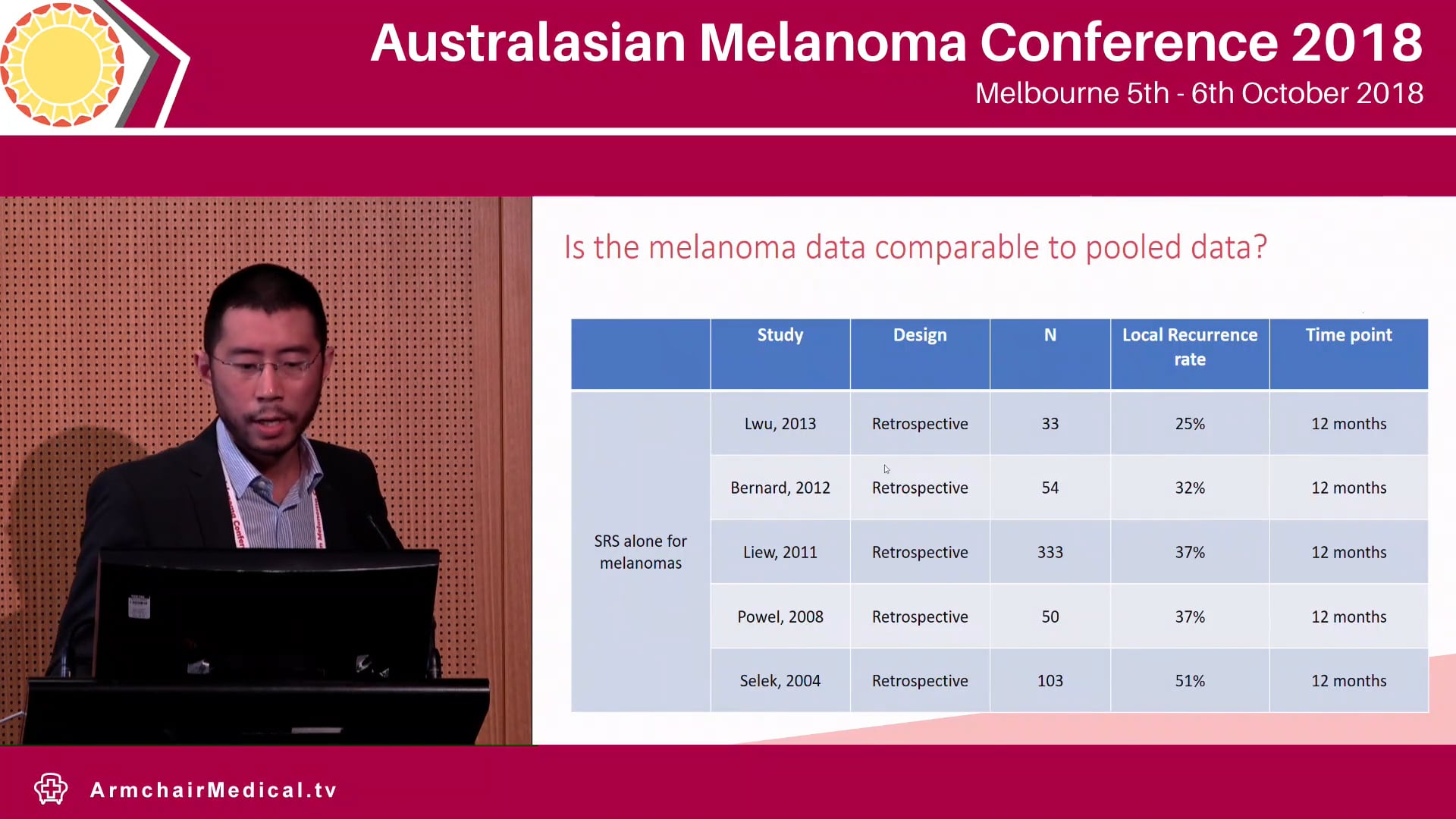 Australasian Melanoma Conference 2018
Melbourne 5th - 6th October 2018

Is the melanoma data comparable to pooled data?

| | Study | Design | N | Local Recurrence rate | Time point |
|---|---|---|---|---|---|
| SRS alone for melanomas | Lwu, 2013 | Retrospective | 33 | 25% | 12 months |
| | Bernard, 2012 | Retrospective | 54 | 32% | 12 months |
| | Liew, 2011 | Retrospective | 333 | 37% | 12 months |
| | Powel, 2008 | Retrospective | 50 | 37% | 12 months |
| | Selek, 2004 | Retrospective | 103 | 51% | 12 months |

ArmchairMedical.tv